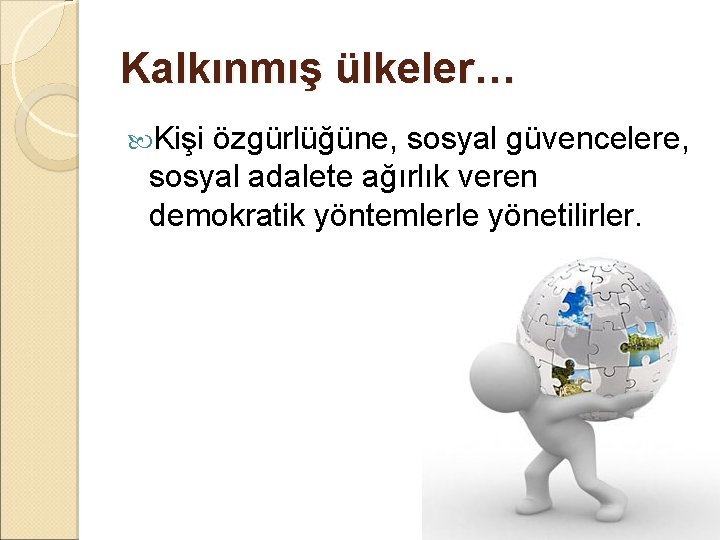 Kalkınmış ülkeler…

Kişi özgürlüğüne, sosyal güvencelere, sosyal adalete ağırlık veren demokratik yöntemlerle yönetilirler.